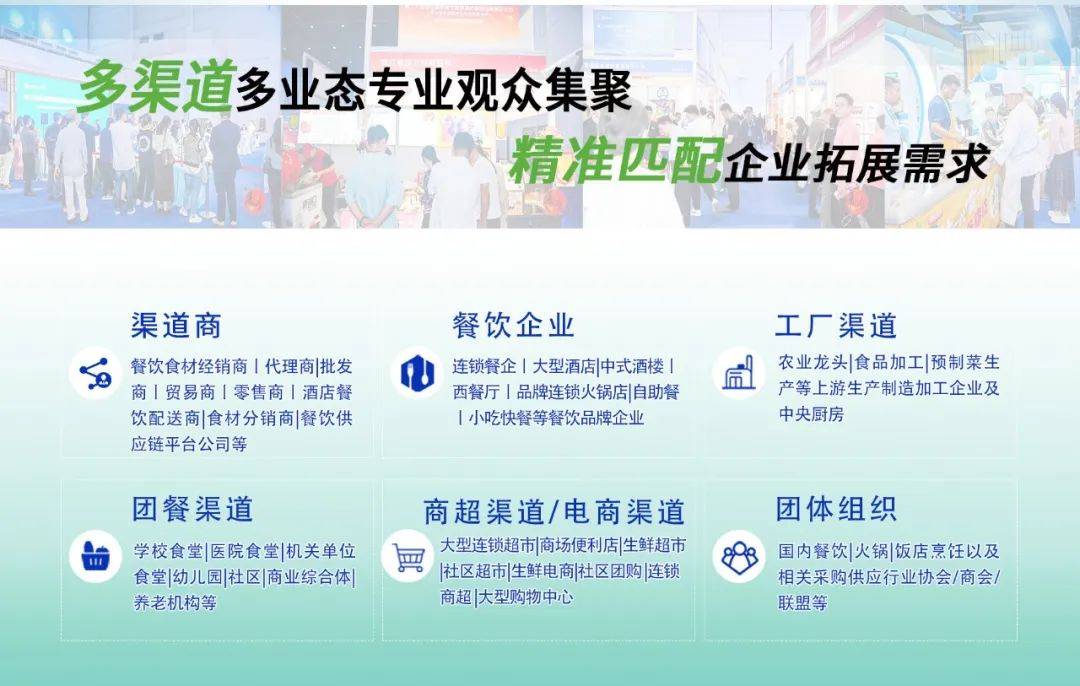 多渠道多业态专业观众集聚

精准匹配企业拓展需求

渠道商

餐饮食材经销商丨代理商|批发商丨贸易商丨零售商丨酒店餐饮配送商|食材分销商|餐饮供应链平台公司等

餐饮企业

连锁餐企丨大型酒店|中式酒楼丨西餐厅丨品牌连锁火锅店|自助餐丨小吃快餐等餐饮品牌企业

工厂渠道

农业龙头|食品加工|预制菜生产等上游生产制造加工企业及中央厨房

团餐渠道

学校食堂|医院食堂|机关单位食堂|幼儿园|社区|商业综合体|养老机构等

商超渠道/电商渠道

大型连锁超市|商场便利店|生鲜超市|社区超市|生鲜电商|社区团购|连锁商超|大型购物中心

团体组织

国内餐饮|火锅|饭店烹饪以及相关采购供应行业协会/商会/联盟等